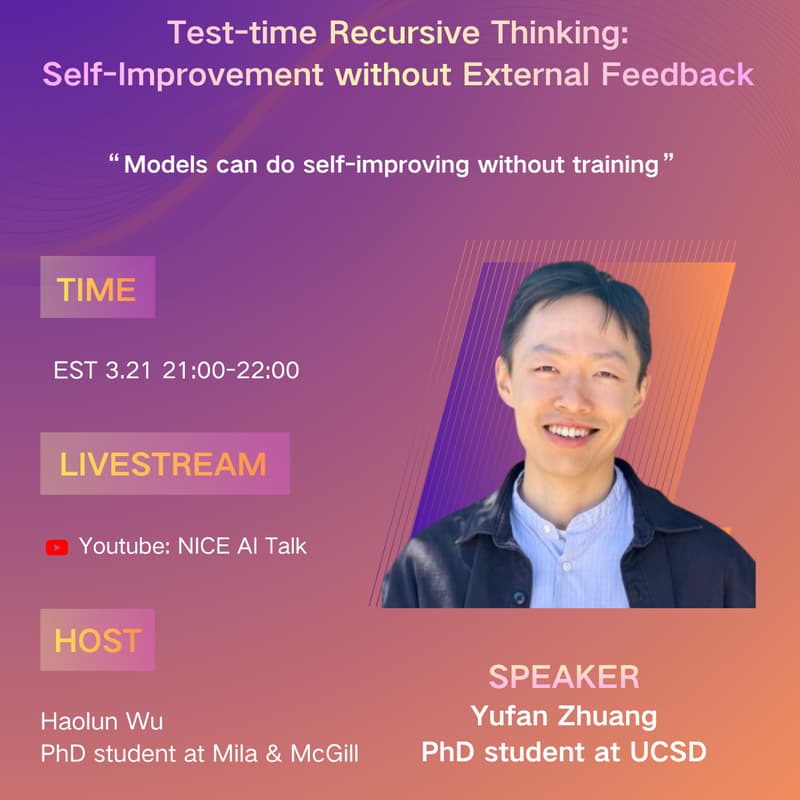 Test-time Recursive Thinking:
Self-Improvement without External Feedback

“Models can do self-improving without training”

TIME

EST 3.21 21:00-22:00

LIVESTREAM

Youtube: NICE AI Talk

HOST

Haolun Wu
PhD student at Mila & McGill

SPEAKER
Yufan Zhuang
PhD student at UCSD